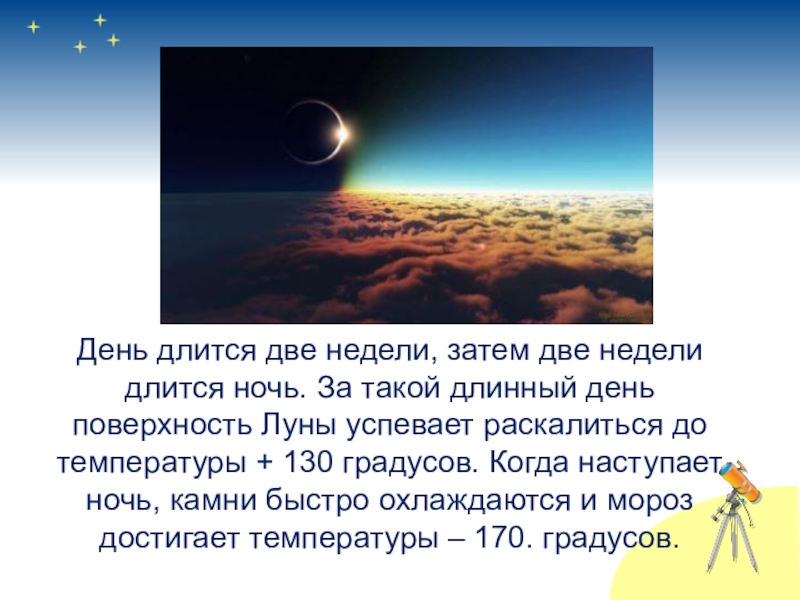 День длится две недели, затем две недели длится ночь. За такой длинный день поверхность Луны успевает раскалиться до температуры + 130 градусов. Когда наступает ночь, камни быстро охлаждаются и мороз достигает температуры – 170. градусов.